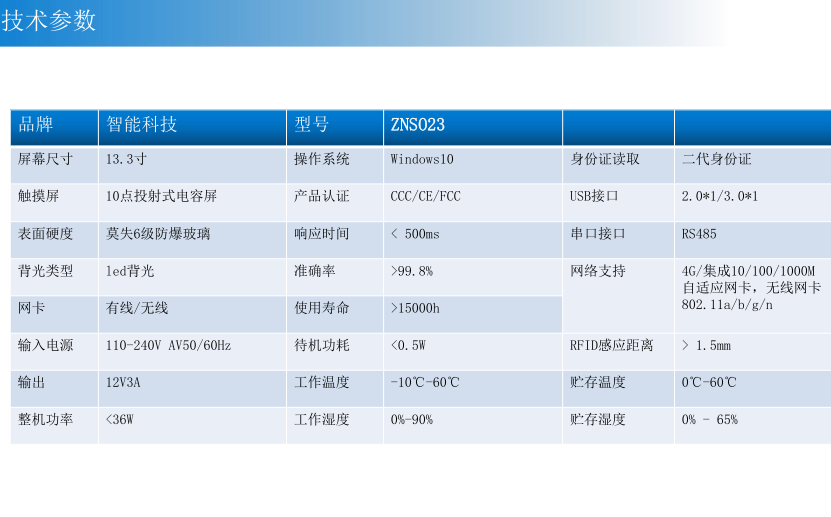 技术参数

| 品牌 | 智能科技 | 型号 | ZNS023 | | |
|---|---|---|---|---|---|
| 屏幕尺寸 | 13.3寸 | 操作系统 | Windows10 | 身份证读取 | 二代身份证 |
| 触摸屏 | 10点投射式电容屏 | 产品认证 | CCC/CE/FCC | USB接口 | 2.0*1/3.0*1 |
| 表面硬度 | 莫失6级防爆玻璃 | 响应时间 | < 500ms | 串口接口 | RS485 |
| 背光类型 | led背光 | 准确率 | >99.8% | 网络支持 | 4G/集成10/100/1000M自适应网卡，无线网卡802.11a/b/g/n |
| 网卡 | 有线/无线 | 使用寿命 | >15000h | | |
| 输入电源 | 110-240V AV50/60Hz | 待机功耗 | <0.5W | RFID感应距离 | > 1.5mm |
| 输出 | 12V3A | 工作温度 | -10℃-60℃ | 贮存温度 | 0℃-60℃ |
| 整机功率 | <36W | 工作湿度 | 0%-90% | 贮存湿度 | 0% - 65% |